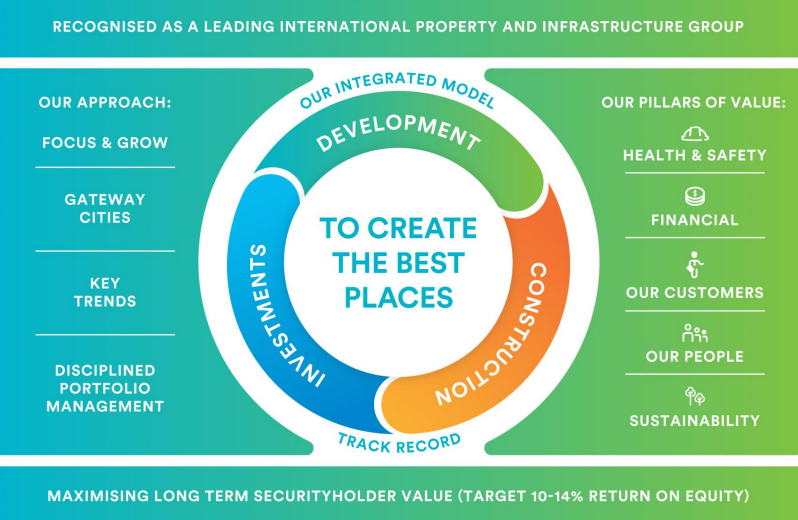 RECOGNISED AS A LEADING INTERNATIONAL PROPERTY AND INFRASTRUCTURE GROUP

OUR APPROACH:

FOCUS & GROW

GATEWAY CITIES

KEY TRENDS

DISCIPLINED PORTFOLIO MANAGEMENT

OUR INTEGRATED MODEL

DEVELOPMENT

CONSTRUCTION

INVESTMENTS

TO CREATE THE BEST PLACES

TRACK RECORD

OUR PILLARS OF VALUE:

HEALTH & SAFETY

FINANCIAL

OUR CUSTOMERS

OUR PEOPLE

SUSTAINABILITY

MAXIMISING LONG TERM SECURITYHOLDER VALUE (TARGET 10-14% RETURN ON EQUITY)